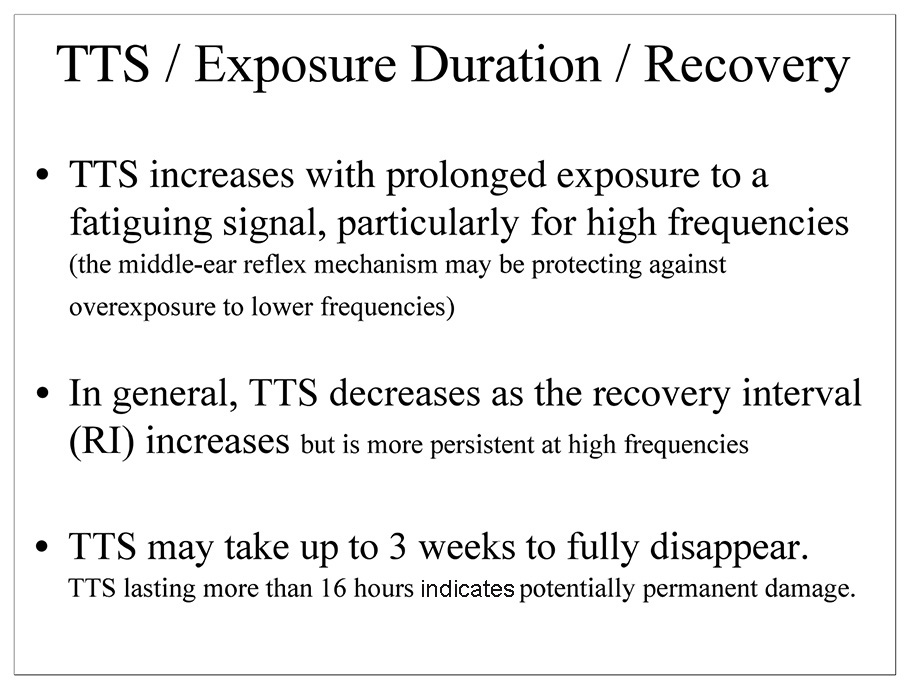 TTS / Exposure Duration / Recovery

• TTS increases with prolonged exposure to a fatiguing signal, particularly for high frequencies (the middle-ear reflex mechanism may be protecting against overexposure to lower frequencies)

• In general, TTS decreases as the recovery interval (RI) increases but is more persistent at high frequencies

• TTS may take up to 3 weeks to fully disappear. TTS lasting more than 16 hours indicates potentially permanent damage.